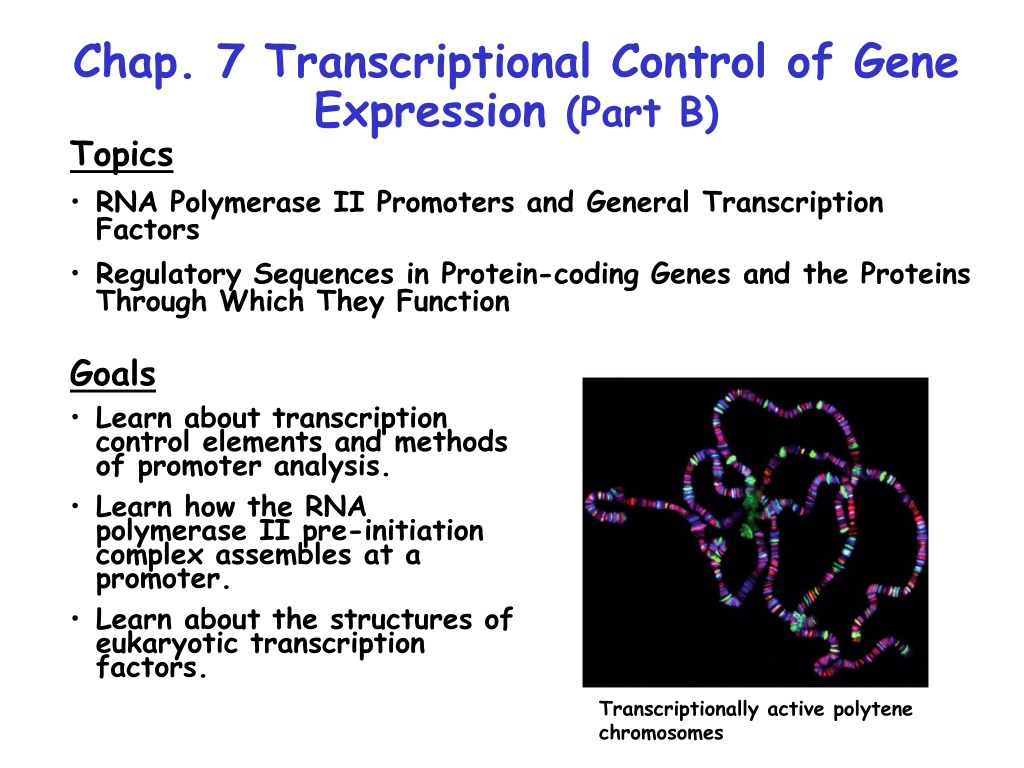 Chap. 7 Transcriptional Control of Gene Expression (Part B)

Topics

• RNA Polymerase II Promoters and General Transcription Factors

• Regulatory Sequences in Protein-coding Genes and the Proteins Through Which They Function

Goals

• Learn about transcription control elements and methods of promoter analysis.

• Learn how the RNA polymerase II pre-initiation complex assembles at a promoter.

• Learn about the structures of eukaryotic transcription factors.

Transcriptionally active polytene chromosomes